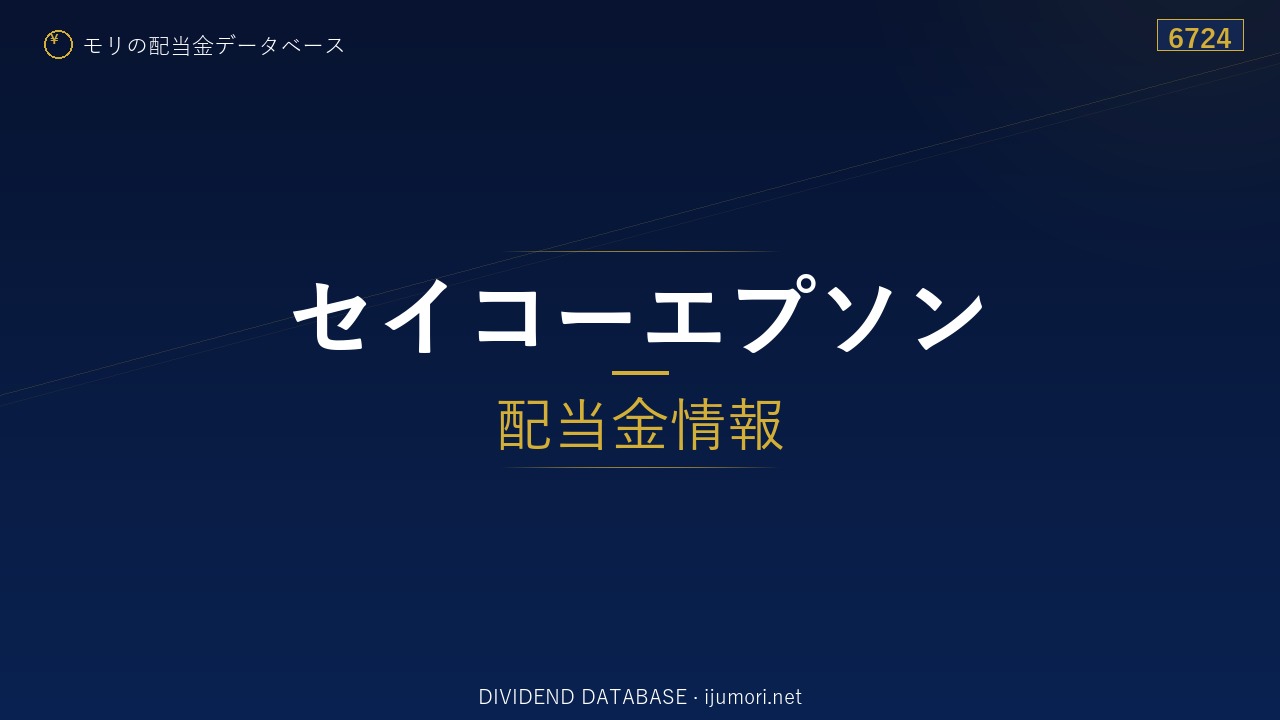 ¥ モリの配当金データベース

6724

セイコーエプソン

配当金情報

DIVIDEND DATABASE · ijumori.net